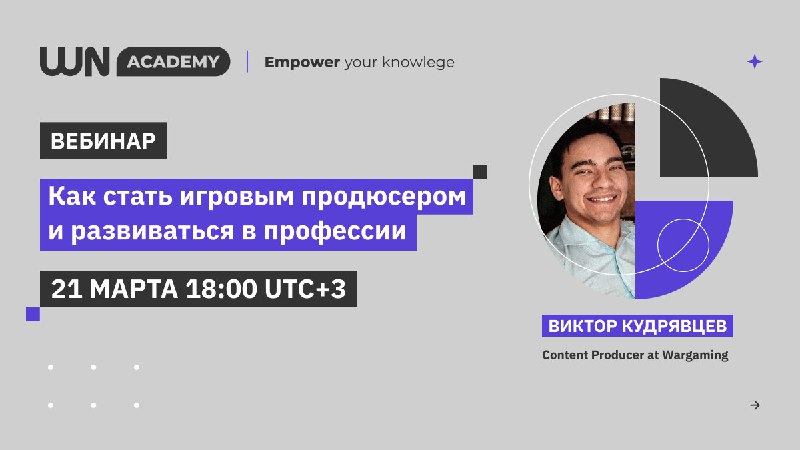 WN ACADEMY | Empower your knowlege

ВЕБИНАР

Как стать игровым продюсером и развиваться в профессии

21 МАРТА 18:00 UTC+3

ВИКТОР КУДРЯВЦЕВ

Content Producer at Wargaming